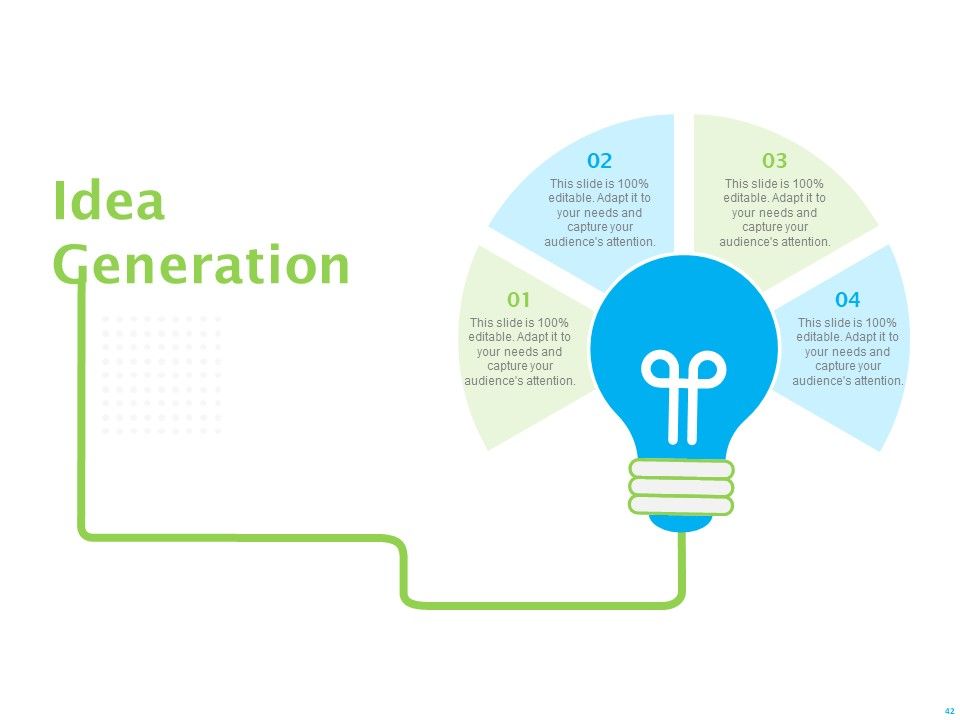 Idea Generation

01
This slide is 100% editable. Adapt it to your needs and capture your audience's attention.

02
This slide is 100% editable. Adapt it to your needs and capture your audience's attention.

03
This slide is 100% editable. Adapt it to your needs and capture your audience's attention.

04
This slide is 100% editable. Adapt it to your needs and capture your audience's attention.

42